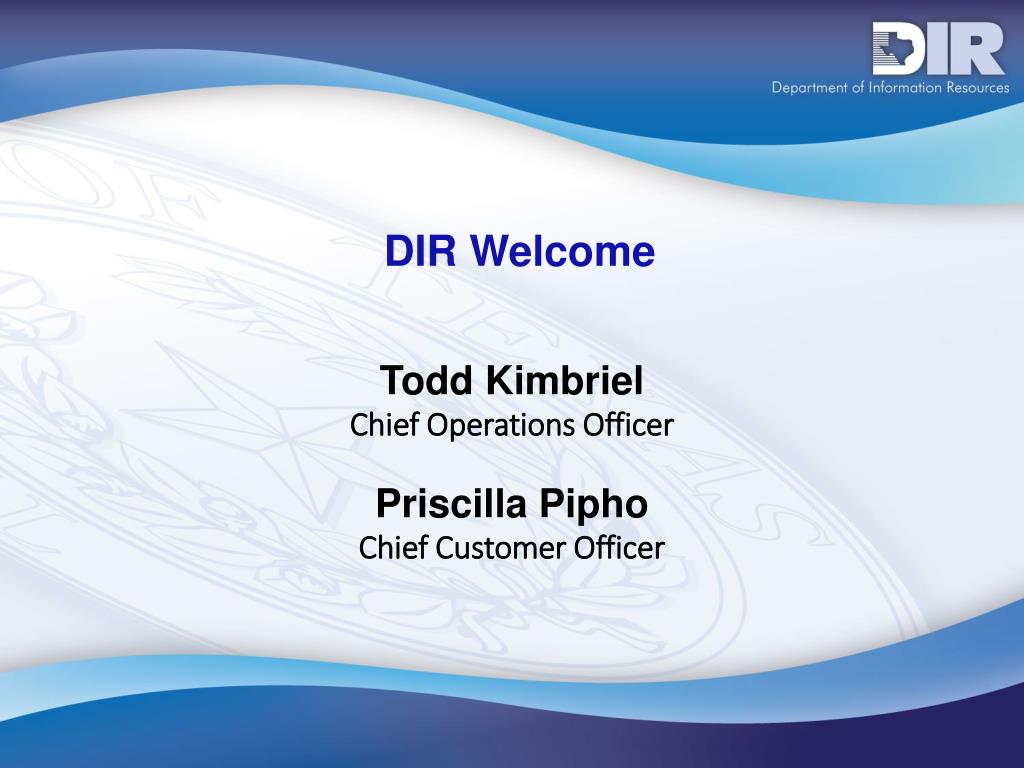 DIR
Department of Information Resources

DIR Welcome

Todd Kimbriel
Chief Operations Officer

Priscilla Pipho
Chief Customer Officer